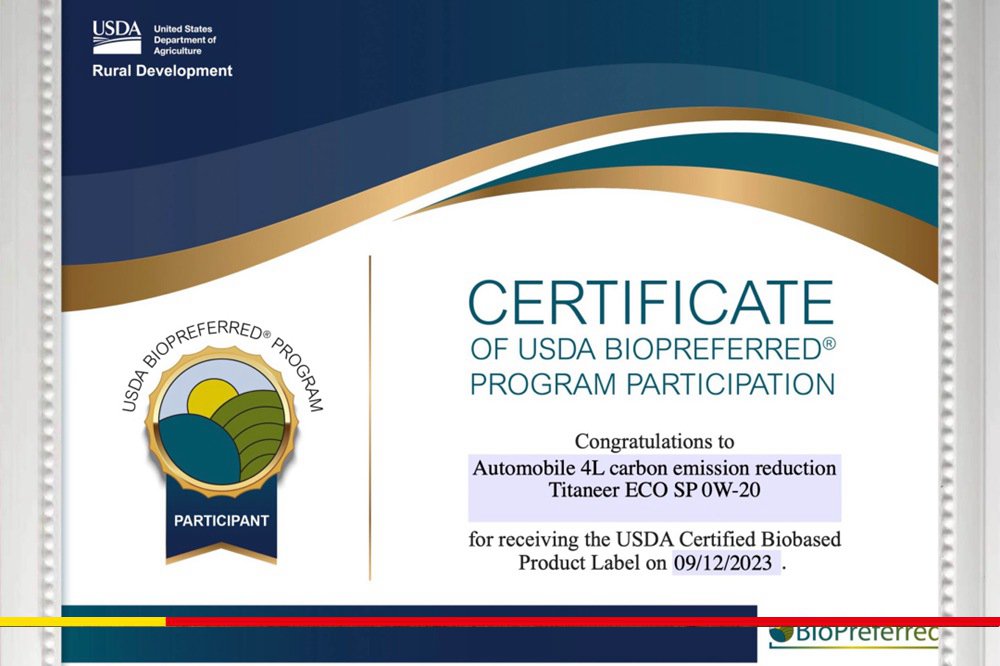 USDA United States Department of Agriculture
Rural Development

USDA BIOPREFERRED® PROGRAM

PARTICIPANT

CERTIFICATE
OF USDA BIOPREFERRED®
PROGRAM PARTICIPATION

Congratulations to
Automobile 4L carbon emission reduction
Titaneer ECO SP 0W-20

for receiving the USDA Certified Biobased Product Label on 09/12/2023 .

BioPreferred